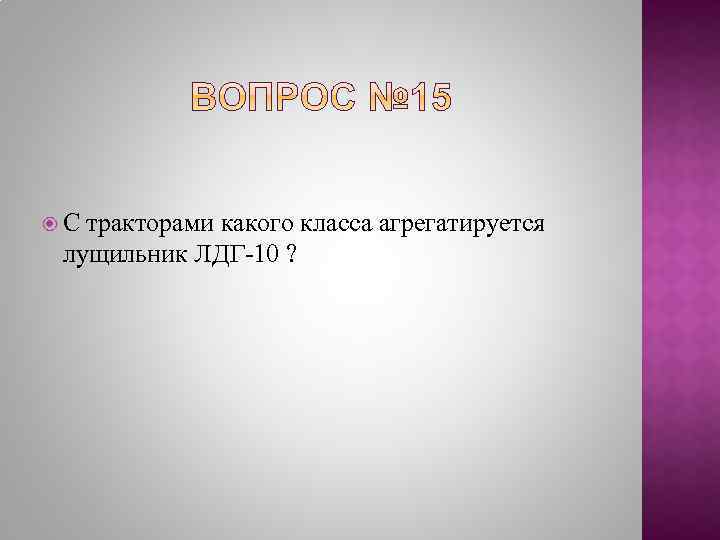 ВОПРОС №15

С тракторами какого класса агрегатируется лущильник ЛДГ-10 ?